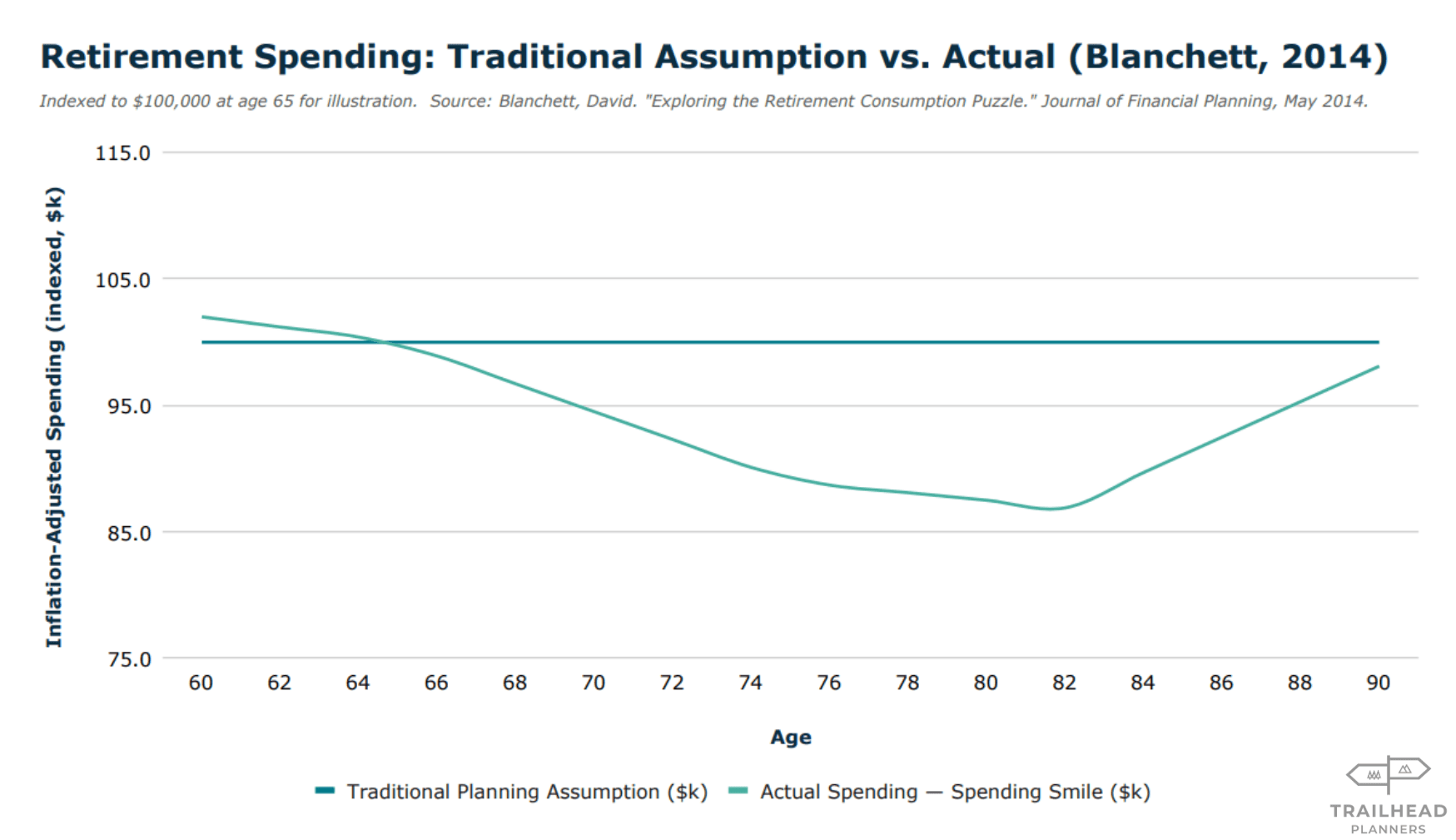 Retirement Spending: Traditional Assumption vs. Actual (Blanchett, 2014)

Indexed to \$100,000 at age 65 for illustration. Source: Blanchett, David. "Exploring the Retirement Consumption Puzzle." Journal of Financial Planning, May 2014.

Inflation-Adjusted Spending (indexed, \$k)

115.0
105.0
95.0
85.0
75.0

60 62 64 66 68 70 72 74 76 78 80 82 84 86 88 90

Age

Traditional Planning Assumption (\$k) Actual Spending — Spending Smile (\$k)

TRAILHEAD
PLANNERS